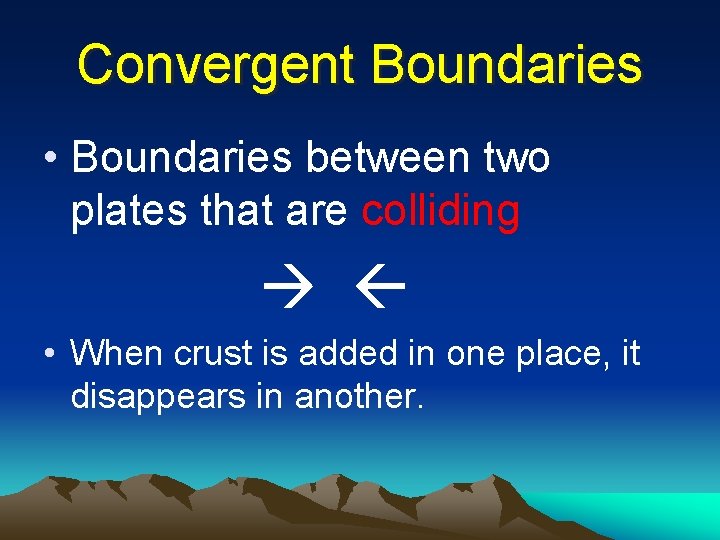 Convergent Boundaries

• Boundaries between two plates that are colliding

→ ←

• When crust is added in one place, it disappears in another.